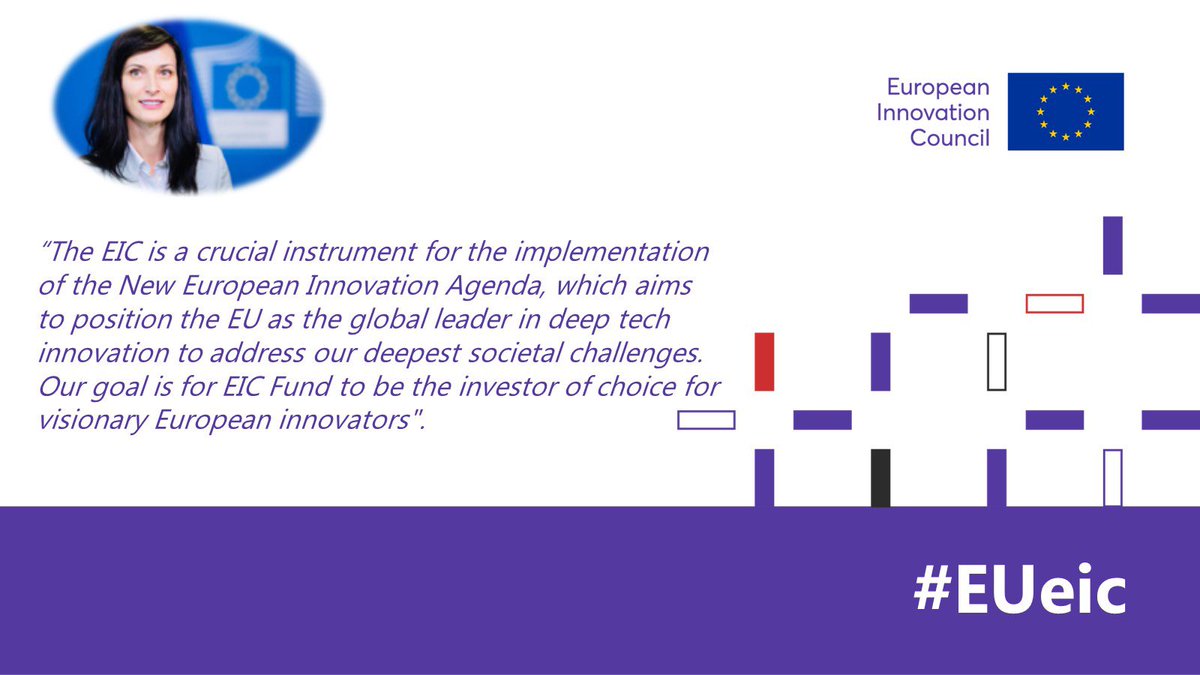 European Innovation Council

“The EIC is a crucial instrument for the implementation of the New European Innovation Agenda, which aims to position the EU as the global leader in deep tech innovation to address our deepest societal challenges. Our goal is for EIC Fund to be the investor of choice for visionary European innovators".

#EUeic